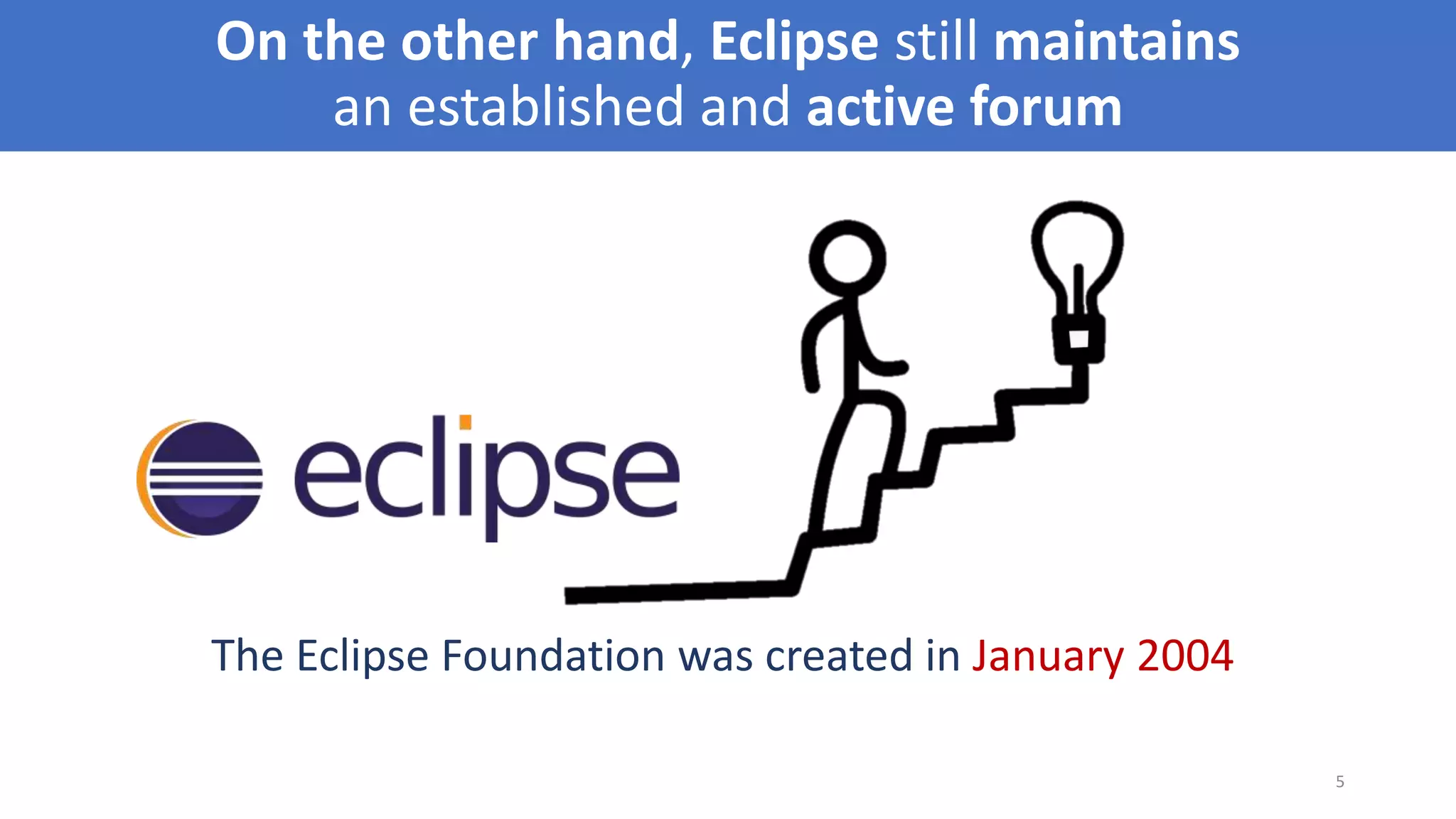 On the other hand, Eclipse still maintains an established and active forum

eclipse

The Eclipse Foundation was created in January 2004

5